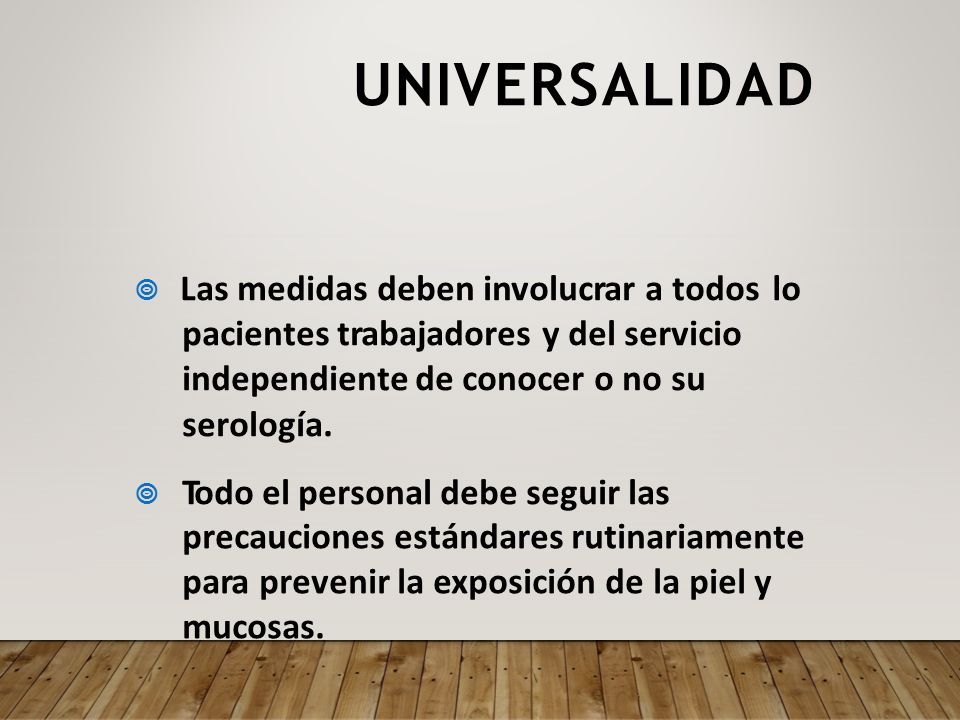 UNIVERSALIDAD

Las medidas deben involucrar a todos lo pacientes trabajadores y del servicio independiente de conocer o no su serología.

Todo el personal debe seguir las precauciones estándares rutinariamente para prevenir la exposición de la piel y mucosas.